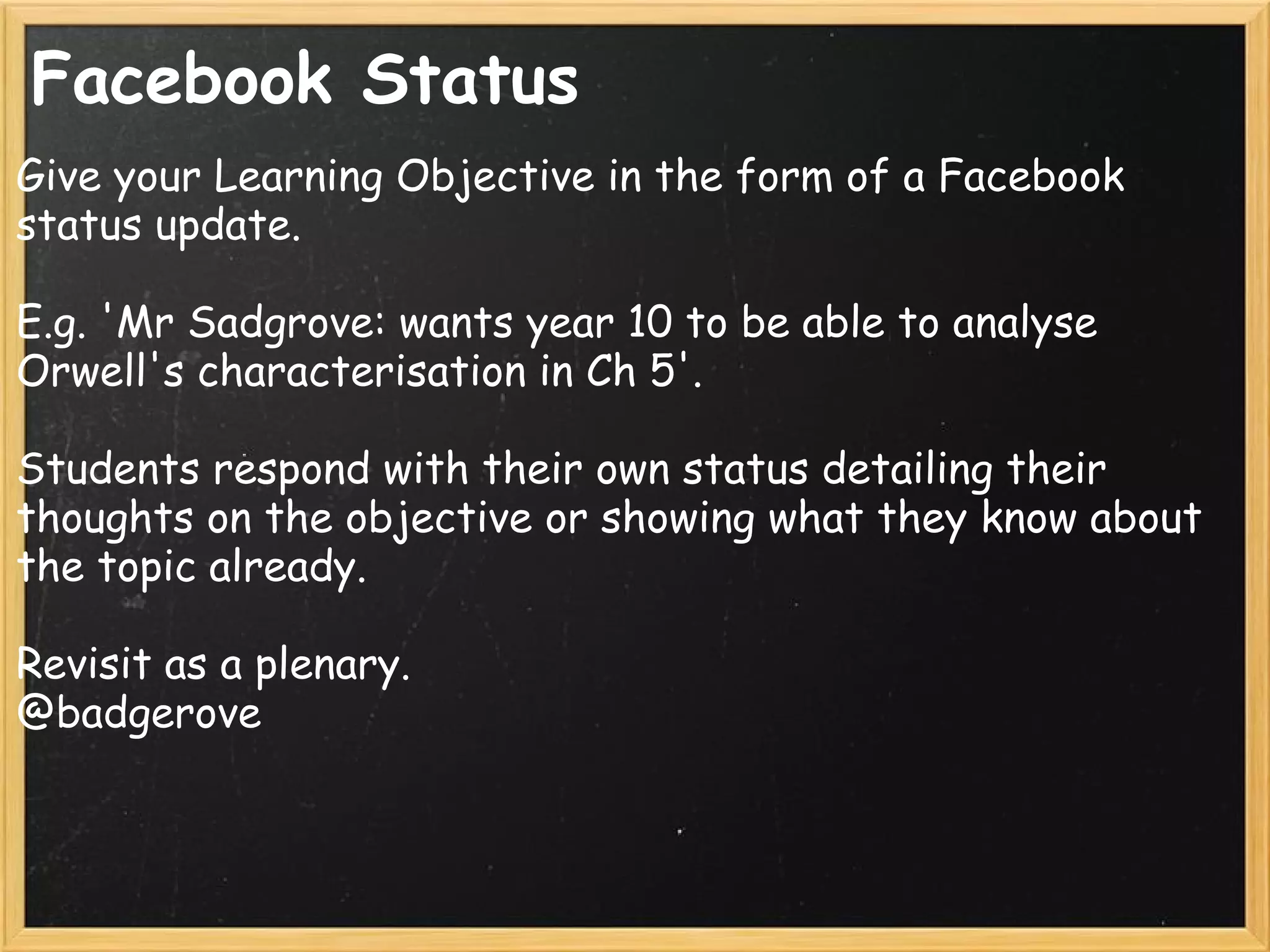 Facebook Status

Give your Learning Objective in the form of a Facebook status update.

E.g. 'Mr Sadgrove: wants year 10 to be able to analyse Orwell's characterisation in Ch 5'.

Students respond with their own status detailing their thoughts on the objective or showing what they know about the topic already.

Revisit as a plenary.
@badgerove